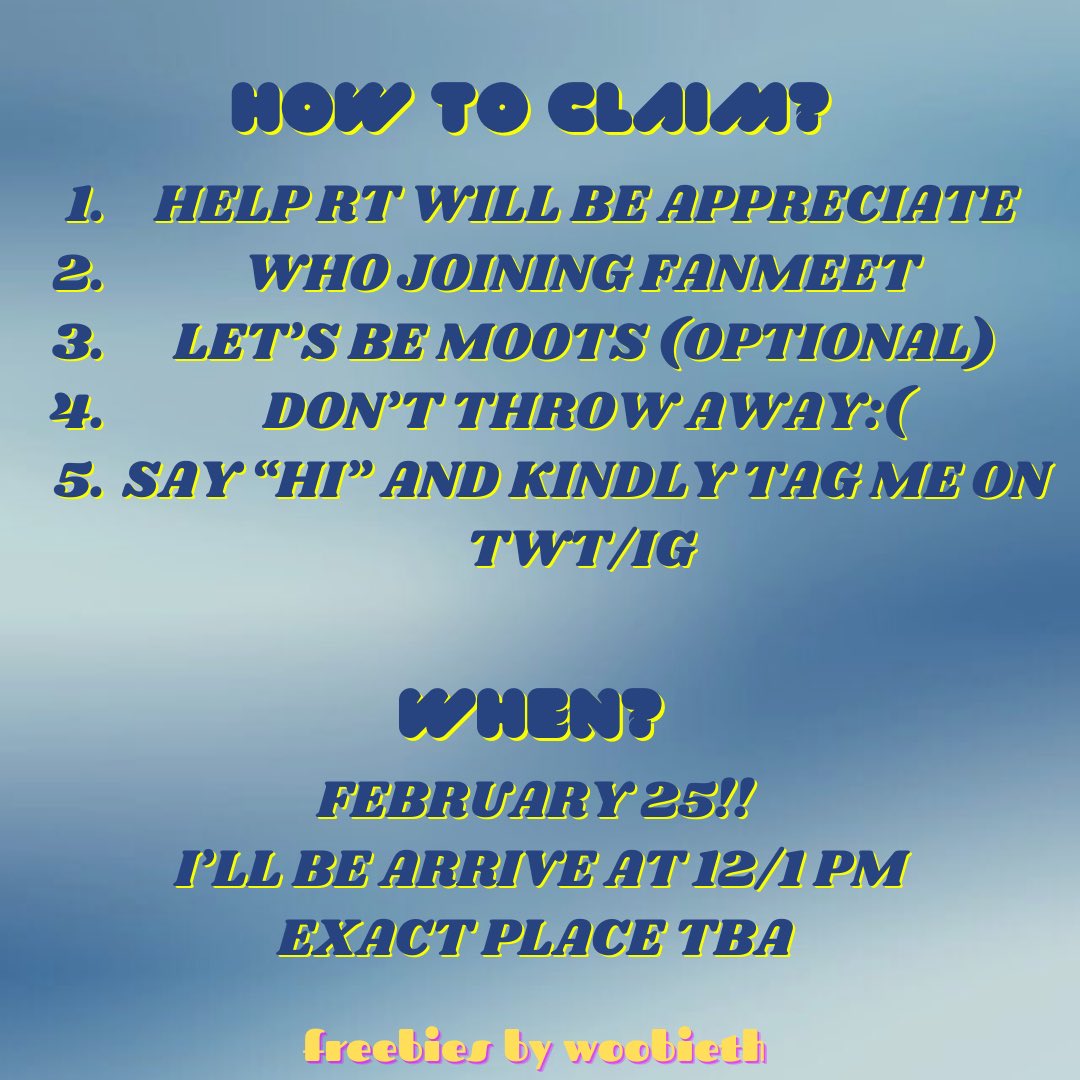 HOW TO CLAIM?

1. HELP RT WILL BE APPRECIATE
2. WHO JOINING FANMEET
3. LET'S BE MOOTS (OPTIONAL)
4. DON'T THROW AWAY:(
5. SAY "HI" AND KINDLY TAG ME ON TWT/IG

WHEN?

FEBRUARY 25!!
I'LL BE ARRIVE AT 12/1 PM
EXACT PLACE TBA

freebies by woobieth